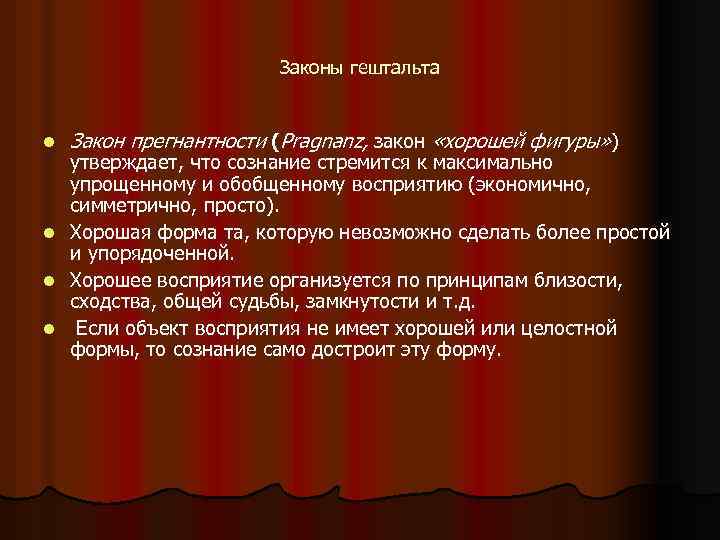 Законы гештальта

Закон прегнантности (Pragnanz, закон «хорошей фигуры») утверждает, что сознание стремится к максимально упрощенному и обобщенному восприятию (экономично, симметрично, просто).

Хорошая форма та, которую невозможно сделать более простой и упорядоченной.

Хорошее восприятие организуется по принципам близости, сходства, общей судьбы, замкнутости и т.д.

Если объект восприятия не имеет хорошей или целостной формы, то сознание само достроит эту форму.